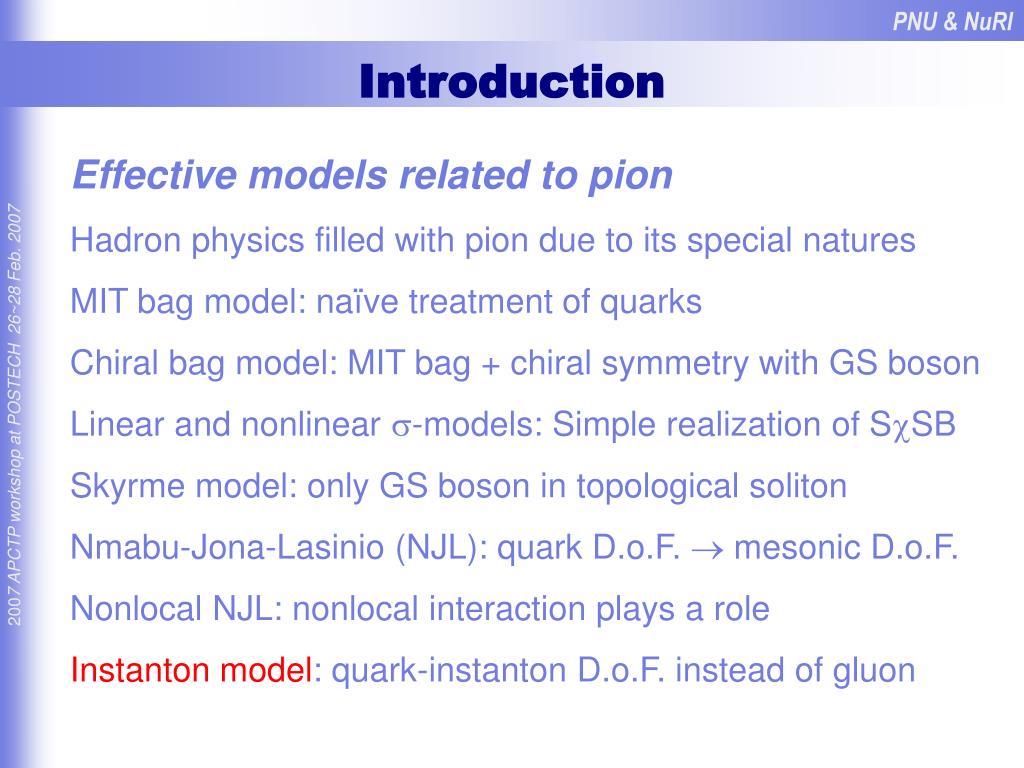 PNU & NuRI

Introduction

2007 APCTP workshop at POSTECH 26~28 Feb. 2007

Effective models related to pion

Hadron physics filled with pion due to its special natures

MIT bag model: naïve treatment of quarks

Chiral bag model: MIT bag + chiral symmetry with GS boson

Linear and nonlinear $\sigma$-models: Simple realization of S$\chi$SB

Skyrme model: only GS boson in topological soliton

Nmabu-Jona-Lasinio (NJL): quark D.o.F. $\rightarrow$ mesonic D.o.F.

Nonlocal NJL: nonlocal interaction plays a role

Instanton model: quark-instanton D.o.F. instead of gluon